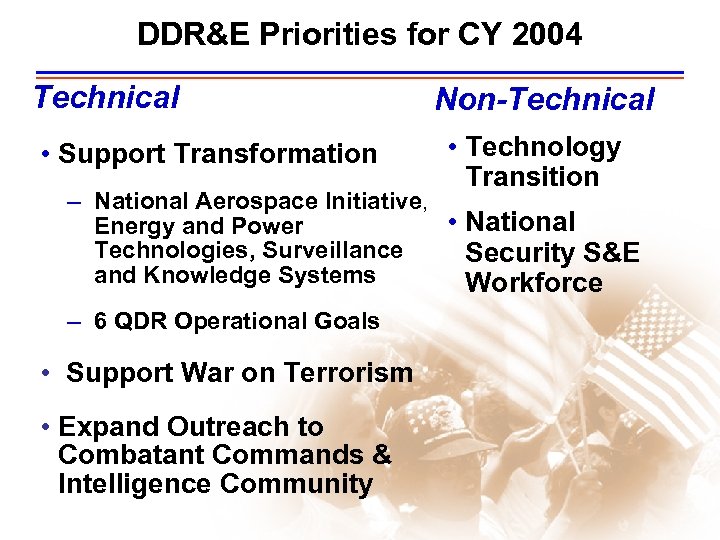 DDR&E Priorities for CY 2004

Technical

• Support Transformation

– National Aerospace Initiative, Energy and Power Technologies, Surveillance and Knowledge Systems

– 6 QDR Operational Goals

• Support War on Terrorism

• Expand Outreach to Combatant Commands & Intelligence Community

Non-Technical

• Technology Transition

• National Security S&E Workforce